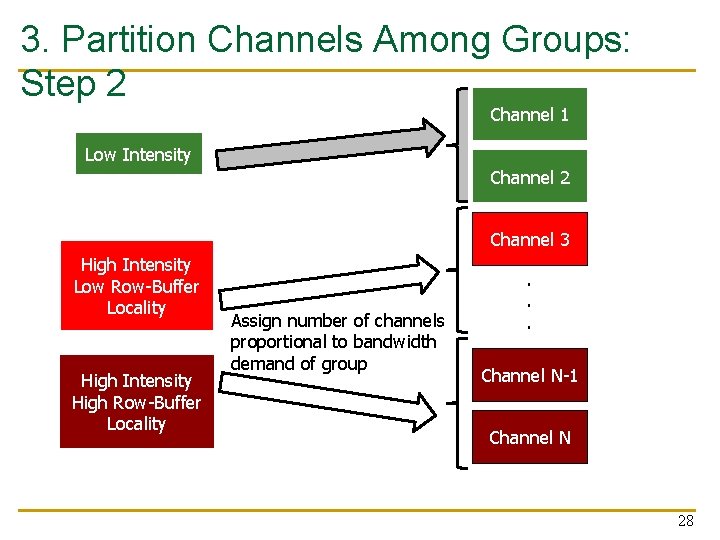 3. Partition Channels Among Groups: Step 2

Low Intensity

High Intensity Low Row-Buffer Locality

High Intensity High Row-Buffer Locality

Assign number of channels proportional to bandwidth demand of group

Channel 1

Channel 2

Channel 3

.
.
.

Channel N-1

Channel N

28